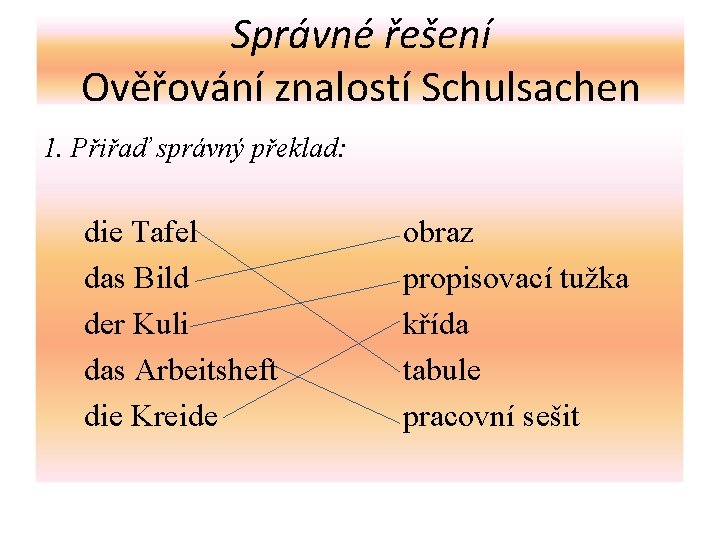 Správné řešení
Ověřování znalostí Schulsachen

1. Přiřaď správný překlad:

die Tafel
das Bild
der Kuli
das Arbeitsheft
die Kreide

obraz
propisovací tužka
křída
tabule
pracovní sešit